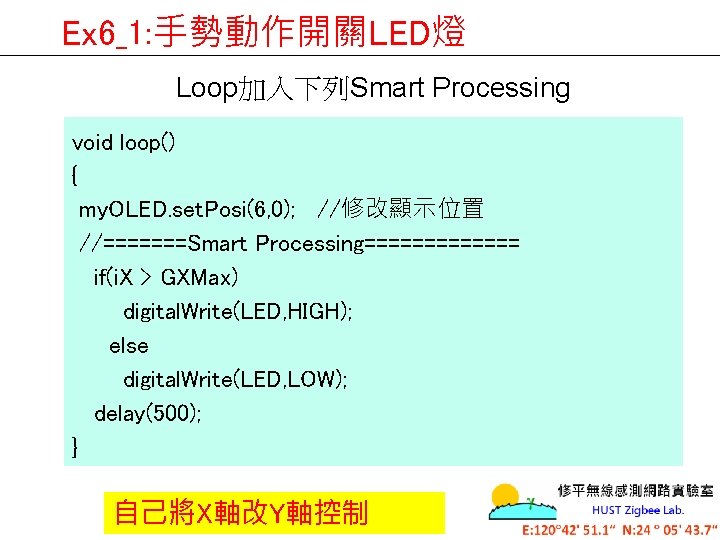 Ex6_1:手勢動作開關LED燈

Loop加入下列Smart Processing

void loop()
{
 myOLED.setPosi(6,0);   //修改顯示位置
 //=======Smart Processing=============
   if(iX > GXMax)
       digitalWrite(LED,HIGH);
     else
       digitalWrite(LED,LOW);
   delay(500);
}

自己將X軸改Y軸控制

修平無線感測網路實驗室
HUST Zigbee Lab.
E:120°42' 51.1" N:24 ° 05' 43.7"